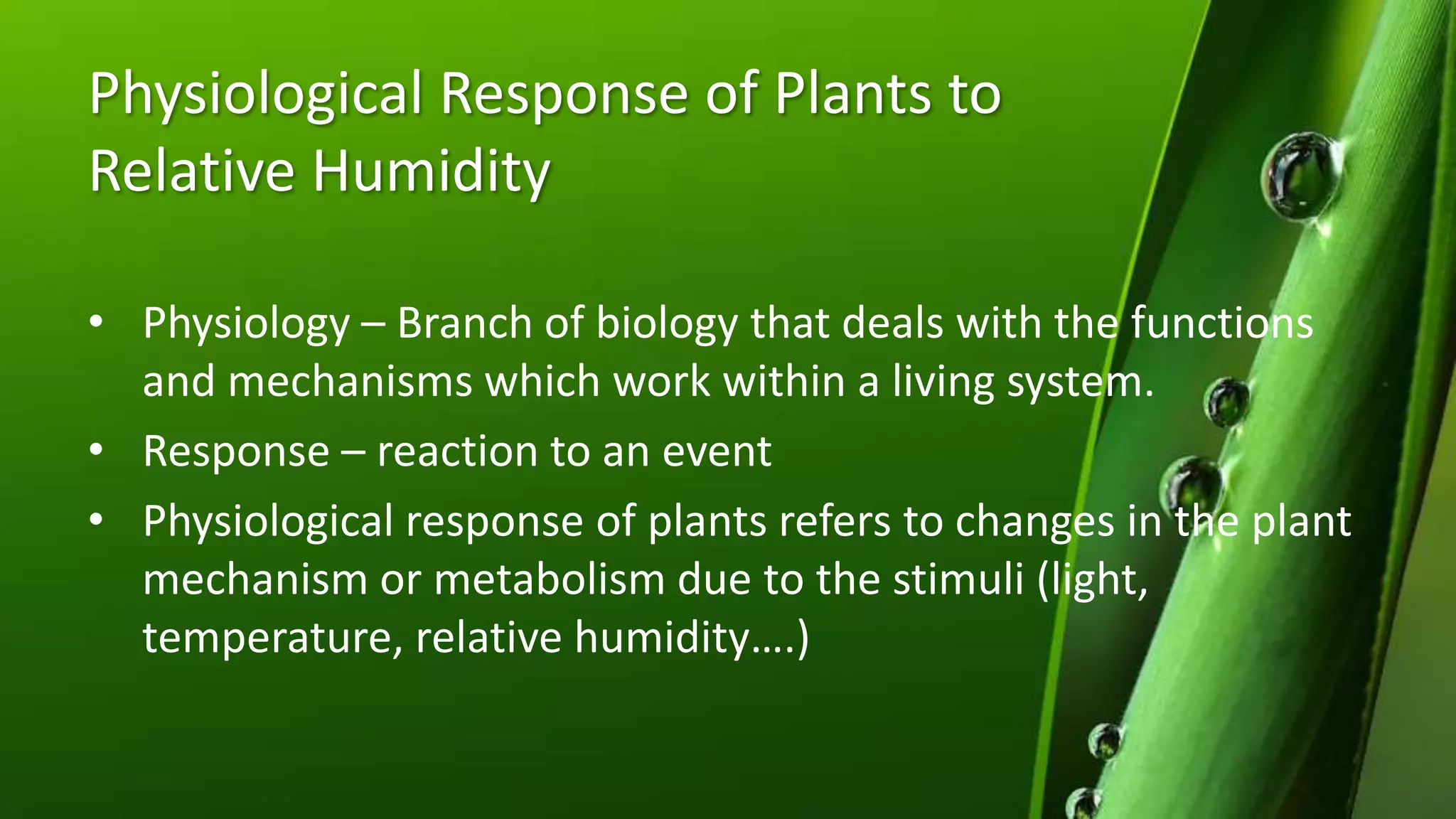 Physiological Response of Plants to Relative Humidity

• Physiology – Branch of biology that deals with the functions and mechanisms which work within a living system.
• Response – reaction to an event
• Physiological response of plants refers to changes in the plant mechanism or metabolism due to the stimuli (light, temperature, relative humidity….)